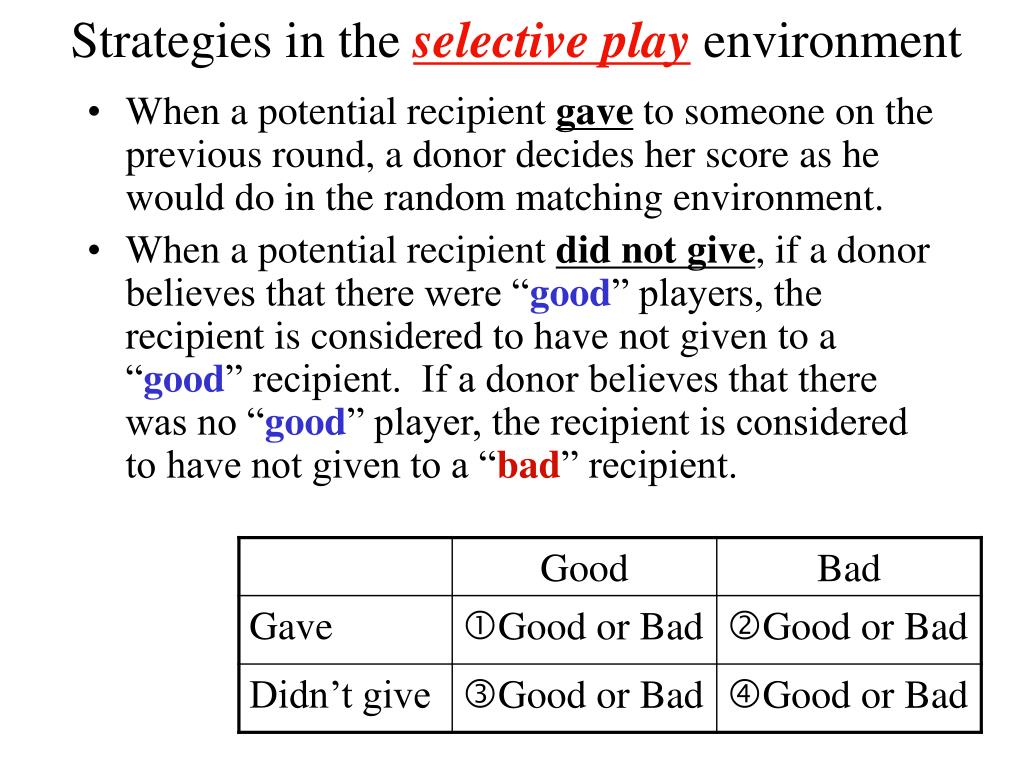 Strategies in the selective play environment

• When a potential recipient gave to someone on the previous round, a donor decides her score as he would do in the random matching environment.

• When a potential recipient did not give, if a donor believes that there were “good” players, the recipient is considered to have not given to a “good” recipient. If a donor believes that there was no “good” player, the recipient is considered to have not given to a “bad” recipient.

| | Good | Bad |
|---|---|---|
| Gave | ①Good or Bad | ②Good or Bad |
| Didn’t give | ③Good or Bad | ④Good or Bad |